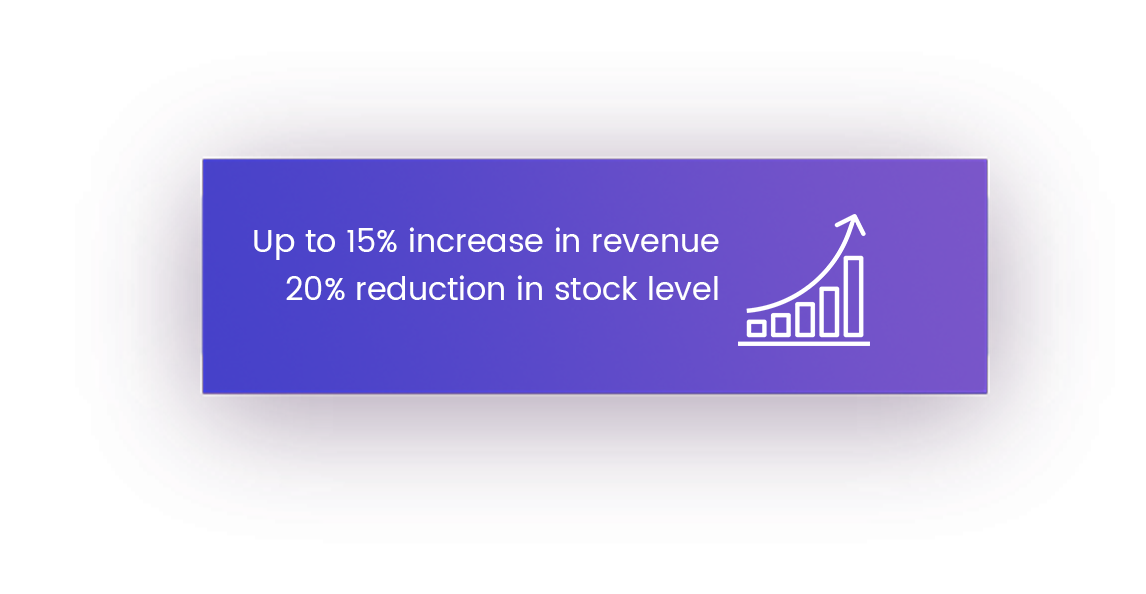 Up to 15% increase in revenue
20% reduction in stock level